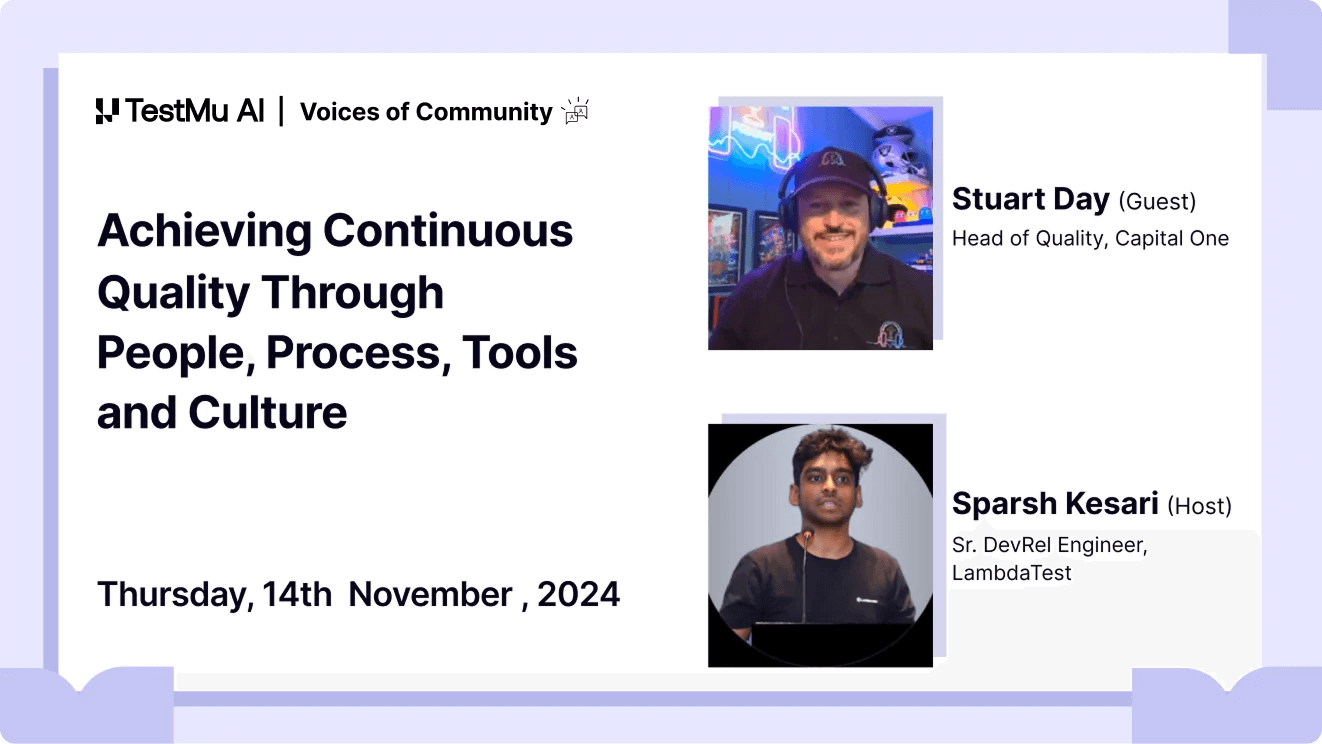 TestMu AI | Voices of Community

Achieving Continuous Quality Through People, Process, Tools and Culture

Thursday, 14th November , 2024

Stuart Day (Guest)
Head of Quality, Capital One

Sparsh Kesari (Host)
Sr. DevRel Engineer, LambdaTest